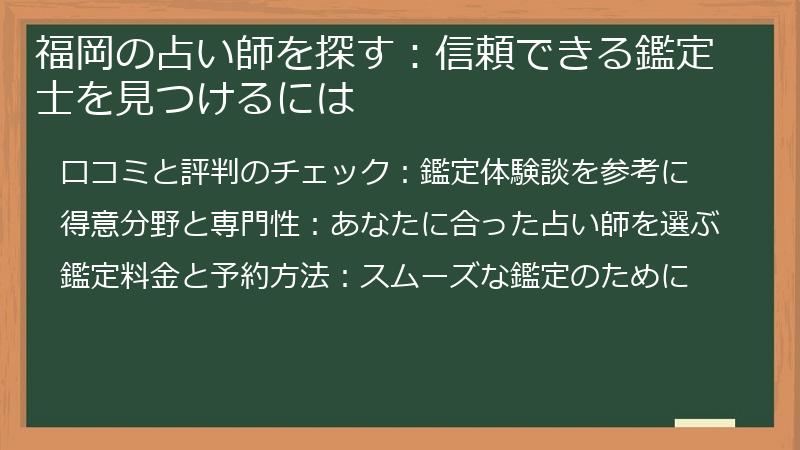 福岡の占い師を探す：信頼できる鑑定士を見つけるには

口コミと評判のチェック：鑑定体験談を参考に

得意分野と専門性：あなたに合った占い師を選ぶ

鑑定料金と予約方法：スムーズな鑑定のために